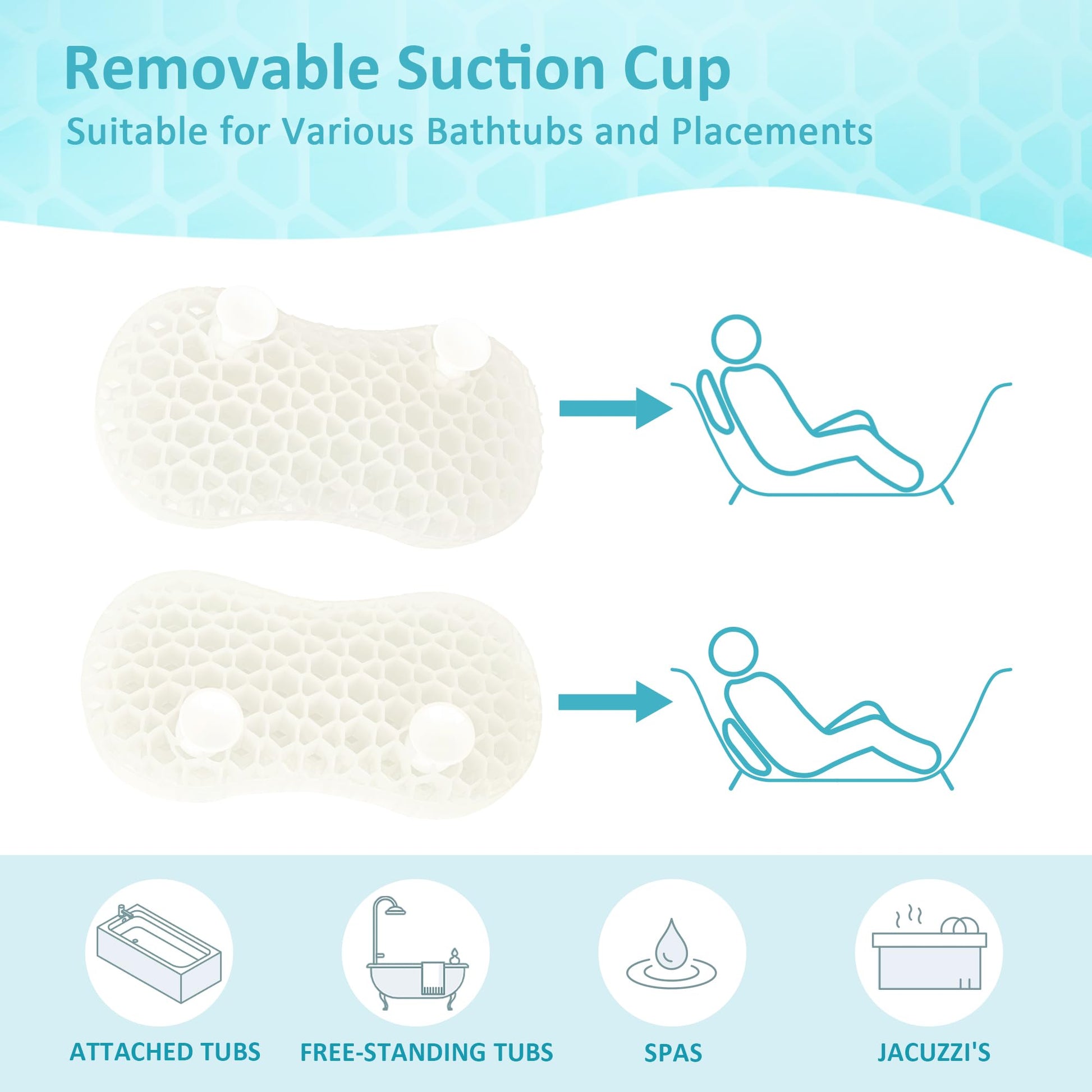 Removable Suction Cup

Suitable for Various Bathtubs and Placements

ATTACHED TUBS

FREE-STANDING TUBS

SPAS

JACUZZI'S